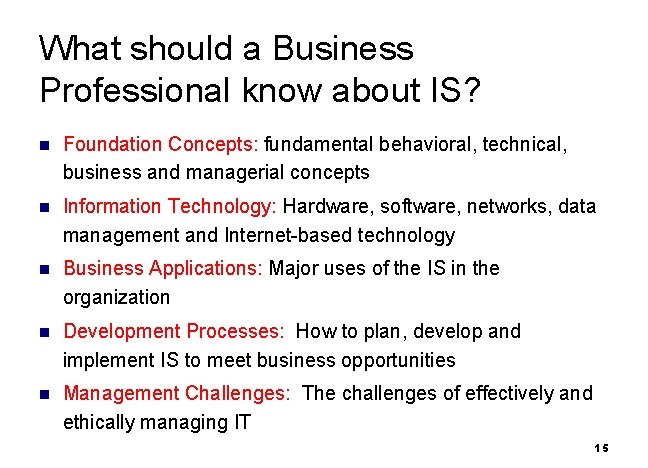 What should a Business Professional know about IS?

- Foundation Concepts: fundamental behavioral, technical, business and managerial concepts
- Information Technology: Hardware, software, networks, data management and Internet-based technology
- Business Applications: Major uses of the IS in the organization
- Development Processes: How to plan, develop and implement IS to meet business opportunities
- Management Challenges: The challenges of effectively and ethically managing IT

15